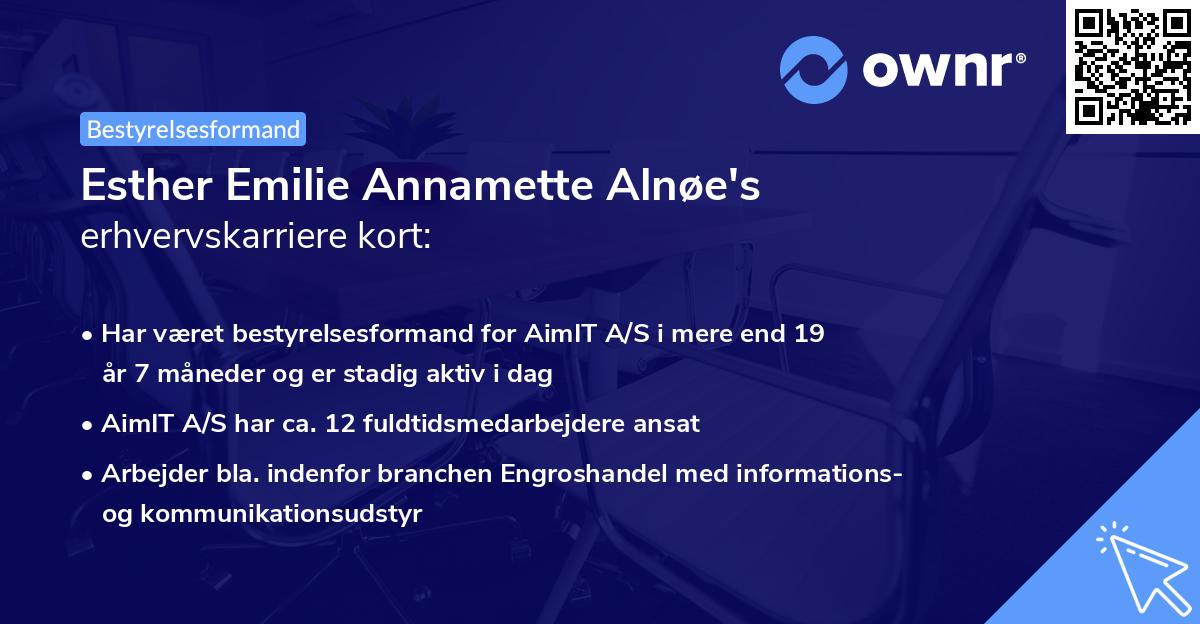 ownr®

Bestyrelsesformand

Esther Emilie Annamette Alnøe's erhvervskarriere kort:

• Har været bestyrelsesformand for AimIT A/S i mere end 19 år 7 måneder og er stadig aktiv i dag

• AimIT A/S har ca. 12 fuldtidsmedarbejdere ansat

• Arbejder bla. indenfor branchen Engroshandel med informations- og kommunikationsudstyr